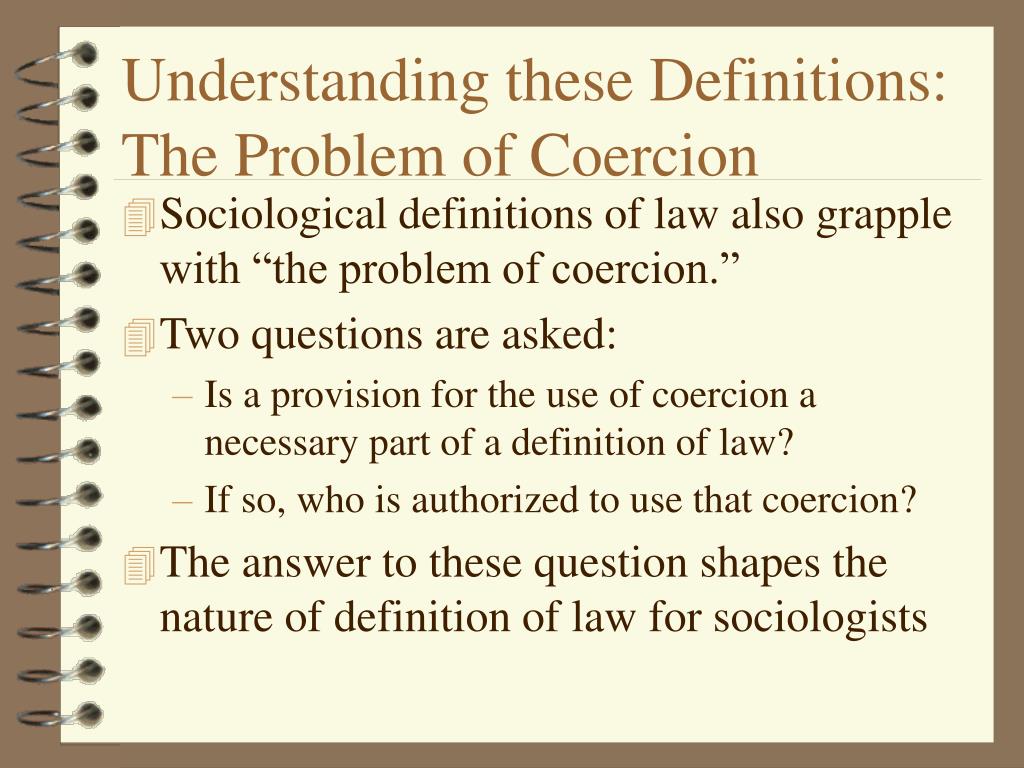 Understanding these Definitions: The Problem of Coercion

Sociological definitions of law also grapple with “the problem of coercion.”

Two questions are asked:

– Is a provision for the use of coercion a necessary part of a definition of law?

– If so, who is authorized to use that coercion?

The answer to these question shapes the nature of definition of law for sociologists